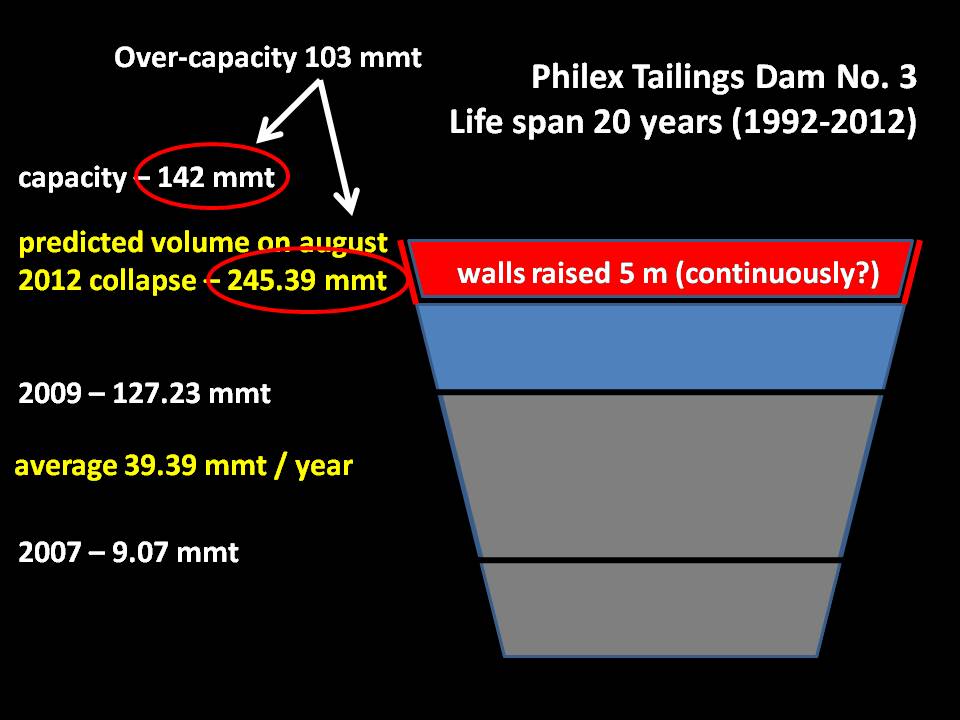 Over-capacity 103 mmt

Philex Tailings Dam No. 3
Life span 20 years (1992-2012)

capacity – 142 mmt

predicted volume on august 2012 collapse – 245.39 mmt

walls raised 5 m (continuously?)

2009 – 127.23 mmt

average 39.39 mmt / year

2007 – 9.07 mmt